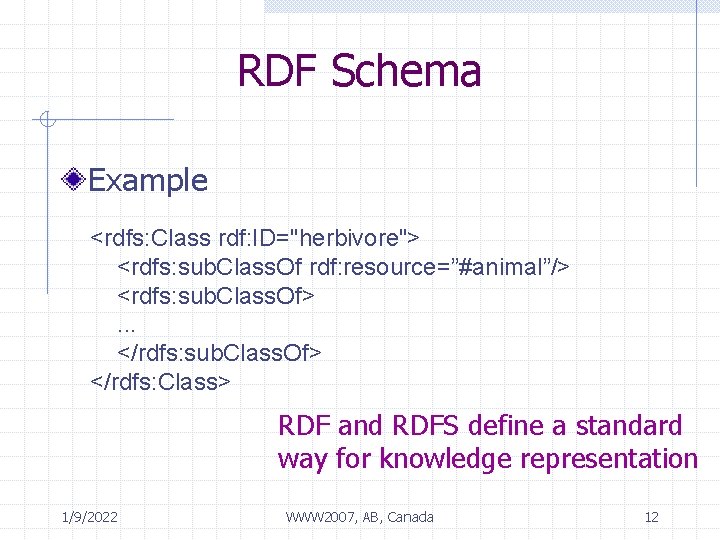 RDF Schema

Example

<rdfs:Class rdf:ID="herbivore">
<rdfs:subClassOf rdf:resource=”#animal”/>
<rdfs:subClassOf>
…
</rdfs:subClassOf>
</rdfs:Class>

RDF and RDFS define a standard way for knowledge representation

1/9/2022

WWW2007, AB, Canada

12